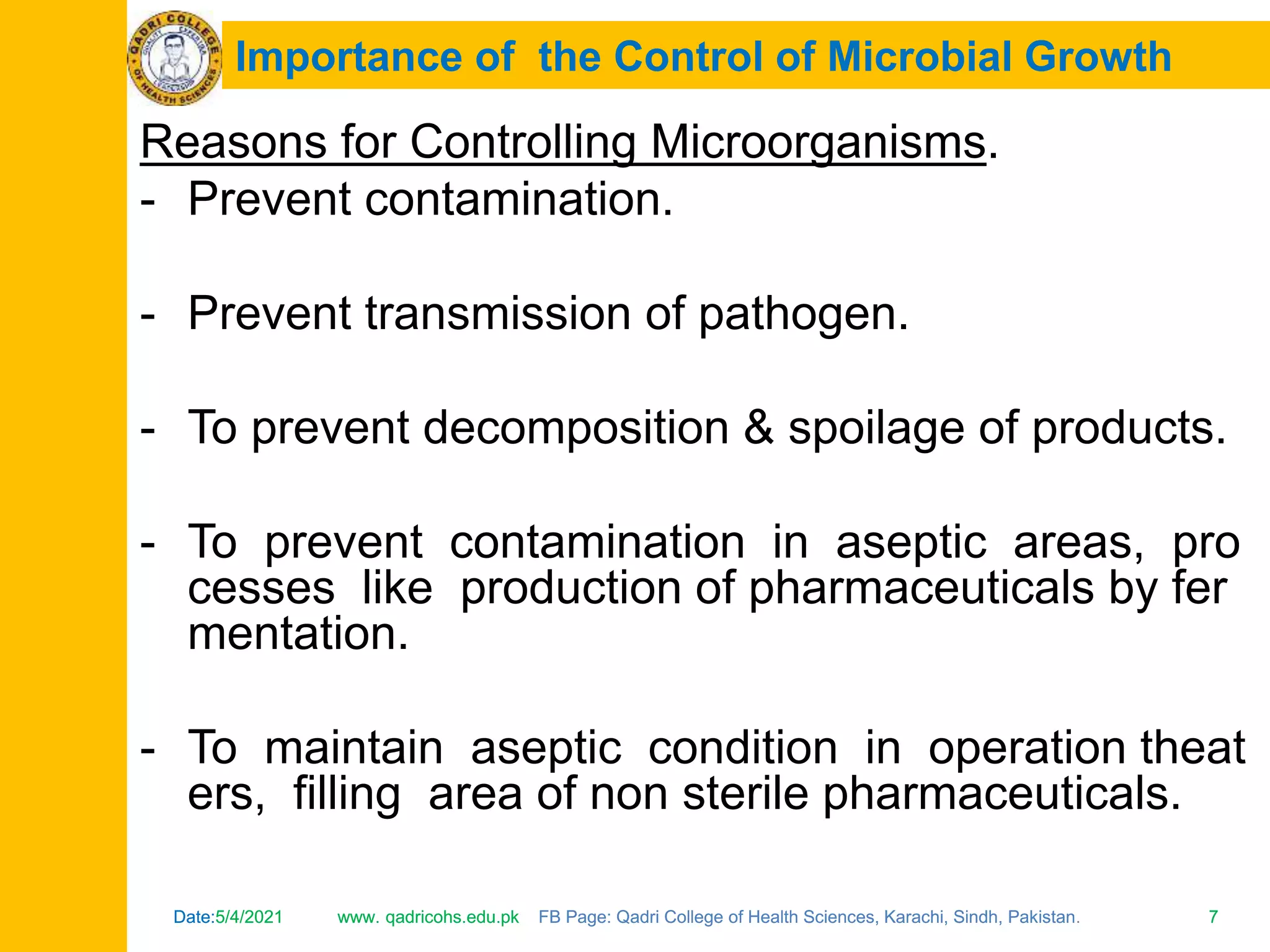 QADRI COLLEGE OF HEALTH SCIENCES

Importance of the Control of Microbial Growth

Reasons for Controlling Microorganisms.

- Prevent contamination.

- Prevent transmission of pathogen.

- To prevent decomposition & spoilage of products.

- To prevent contamination in aseptic areas, pro cesses like production of pharmaceuticals by fer mentation.

- To maintain aseptic condition in operation theat ers, filling area of non sterile pharmaceuticals.

Date:5/4/2021 www. qadricohs.edu.pk FB Page: Qadri College of Health Sciences, Karachi, Sindh, Pakistan. 7